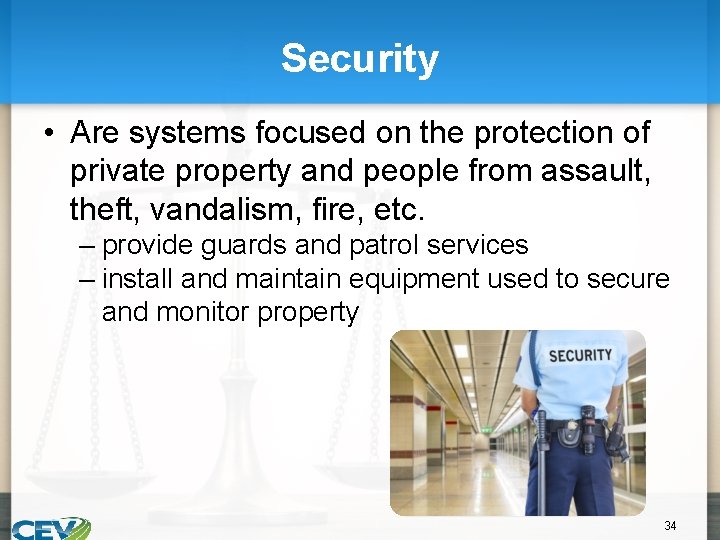 Security

• Are systems focused on the protection of private property and people from assault, theft, vandalism, fire, etc.
– provide guards and patrol services
– install and maintain equipment used to secure and monitor property

SECURITY

CEV

34